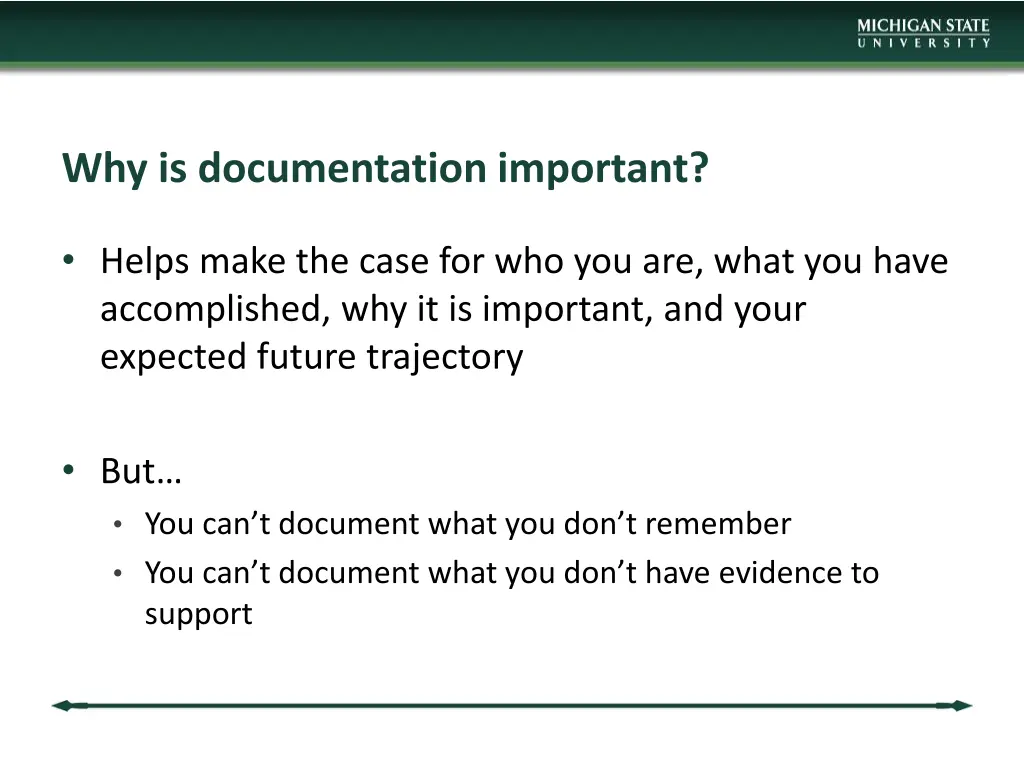 MICHIGAN STATE
UNIVERSITY

Why is documentation important?

• Helps make the case for who you are, what you have accomplished, why it is important, and your expected future trajectory

• But…
  • You can’t document what you don’t remember
  • You can’t document what you don’t have evidence to support